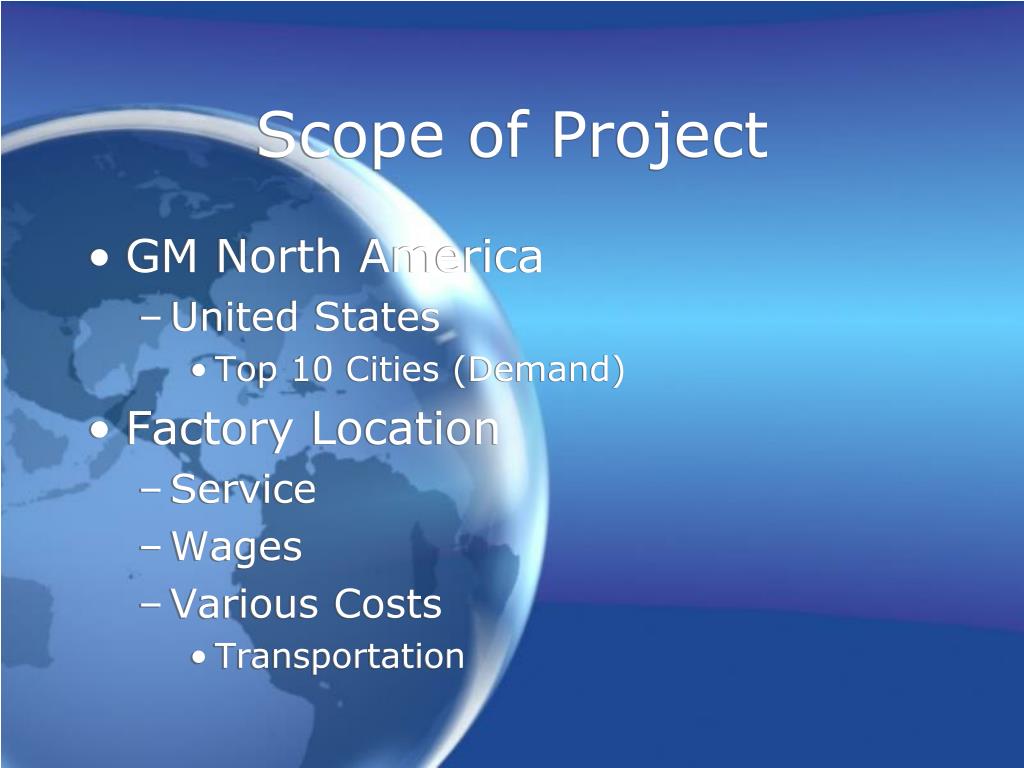 Scope of Project

• GM North America
– United States
• Top 10 Cities (Demand)
• Factory Location
– Service
– Wages
– Various Costs
• Transportation